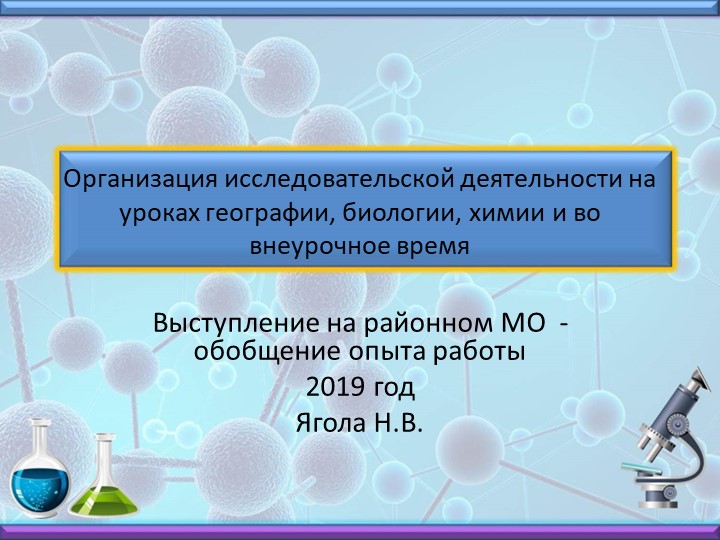 Организация исследовательской деятельности на уроках географии, биологии, химии и во внеурочное время

Выступление на районном МО - обобщение опыта работы
2019 год
Ягола Н.В.